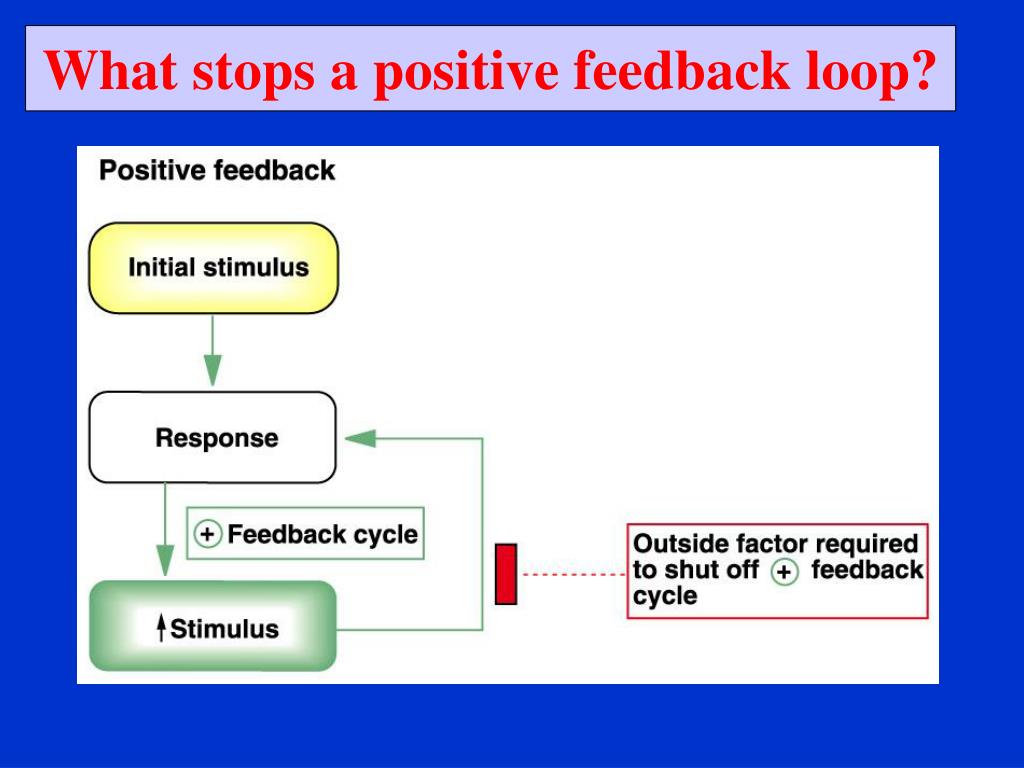 What stops a positive feedback loop?

Positive feedback

Initial stimulus

Response

+ Feedback cycle

↑Stimulus

Outside factor required to shut off + feedback cycle